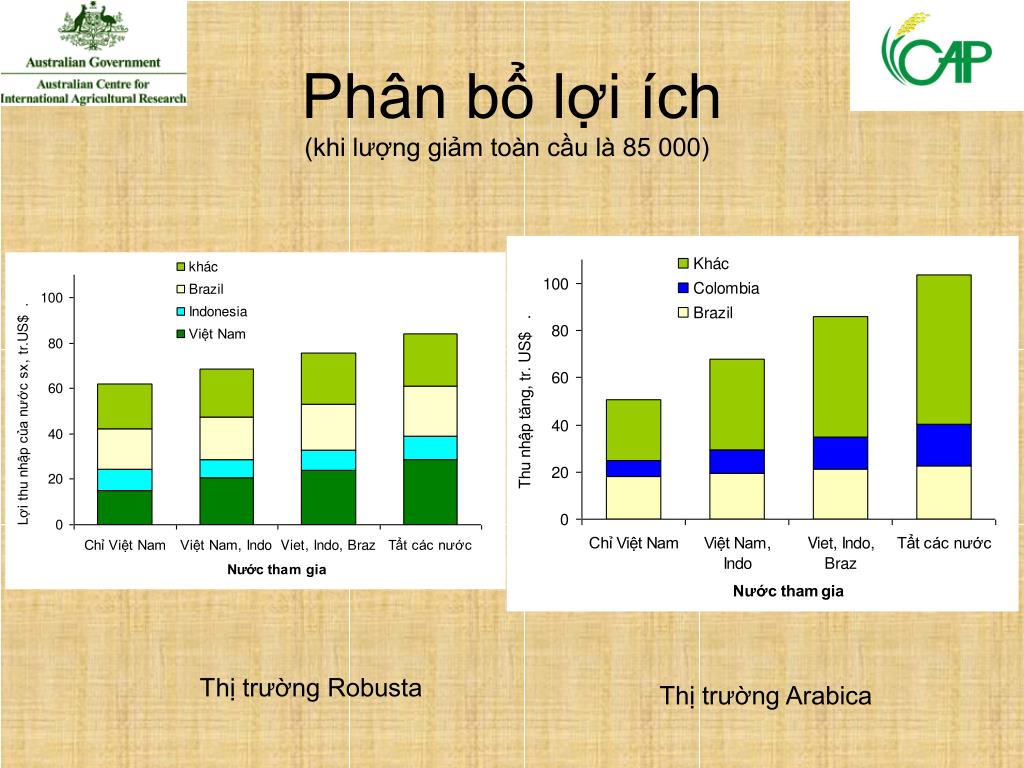 Australian Government
Australian Centre for International Agricultural Research

CAP

Phân bổ lợi ích
(khi lượng giảm toàn cầu là 85 000)

khác
Brazil
Indonesia
Việt Nam

Lợi thu nhập của nước sx, tr.US$ .

100
80
60
40
20
0

Chỉ Việt Nam
Việt Nam, Indo
Viet, Indo, Braz
Tất các nước

Nước tham gia

Khác
Colombia
Brazil

Thu nhập tăng, tr. US$ .

100
80
60
40
20
0

Chỉ Việt Nam
Việt Nam, Indo
Viet, Indo, Braz
Tất các nước

Nước tham gia

Thị trường Robusta

Thị trường Arabica